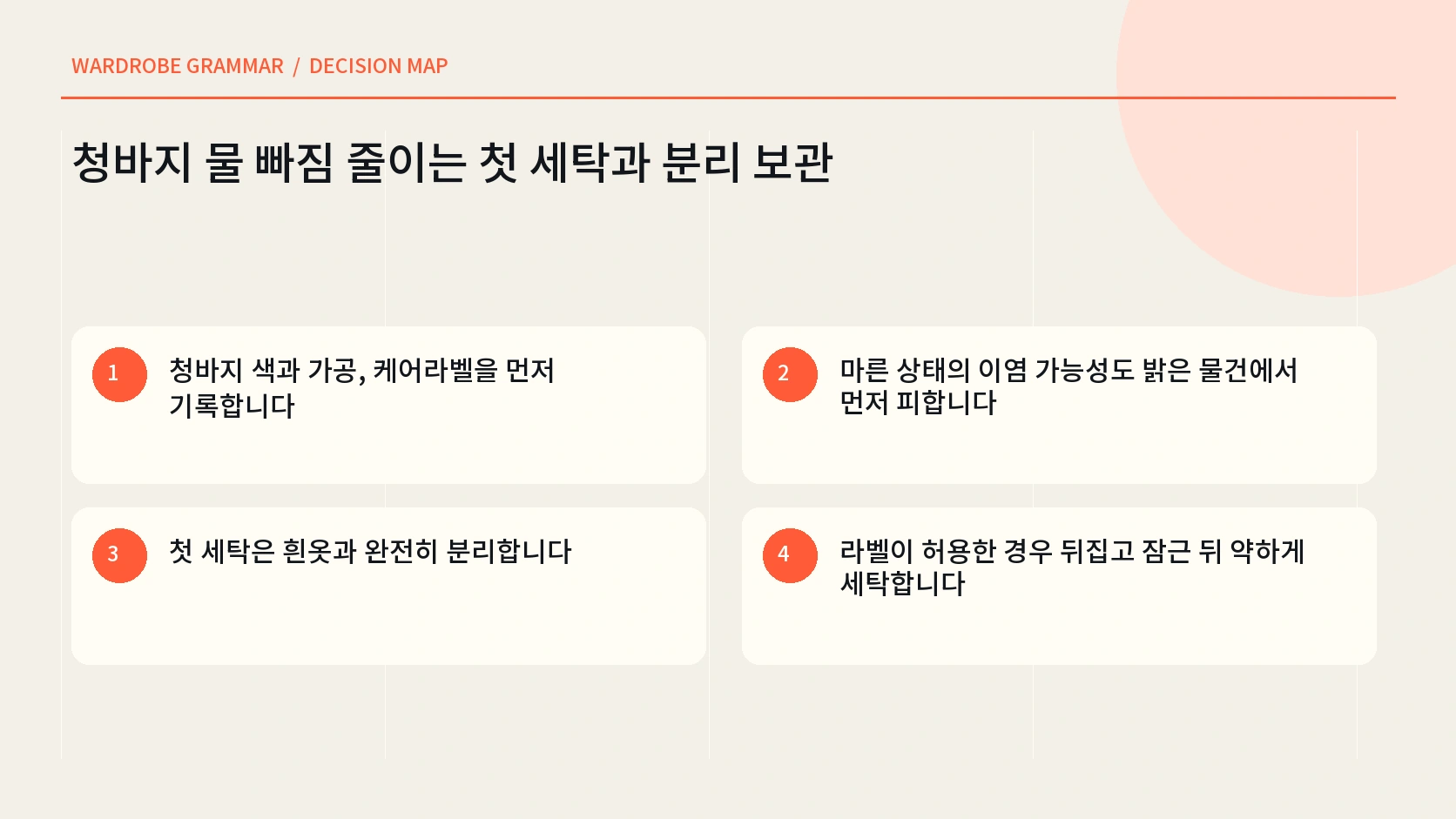 WARDROBE GRAMMAR / DECISION MAP

청바지 물 빠짐 줄이는 첫 세탁과 분리 보관

1 청바지 색과 가공, 케어라벨을 먼저 기록합니다

2 마른 상태의 이염 가능성도 밝은 물건에서 먼저 피합니다

3 첫 세탁은 흰옷과 완전히 분리합니다

4 라벨이 허용한 경우 뒤집고 잠근 뒤 약하게 세탁합니다